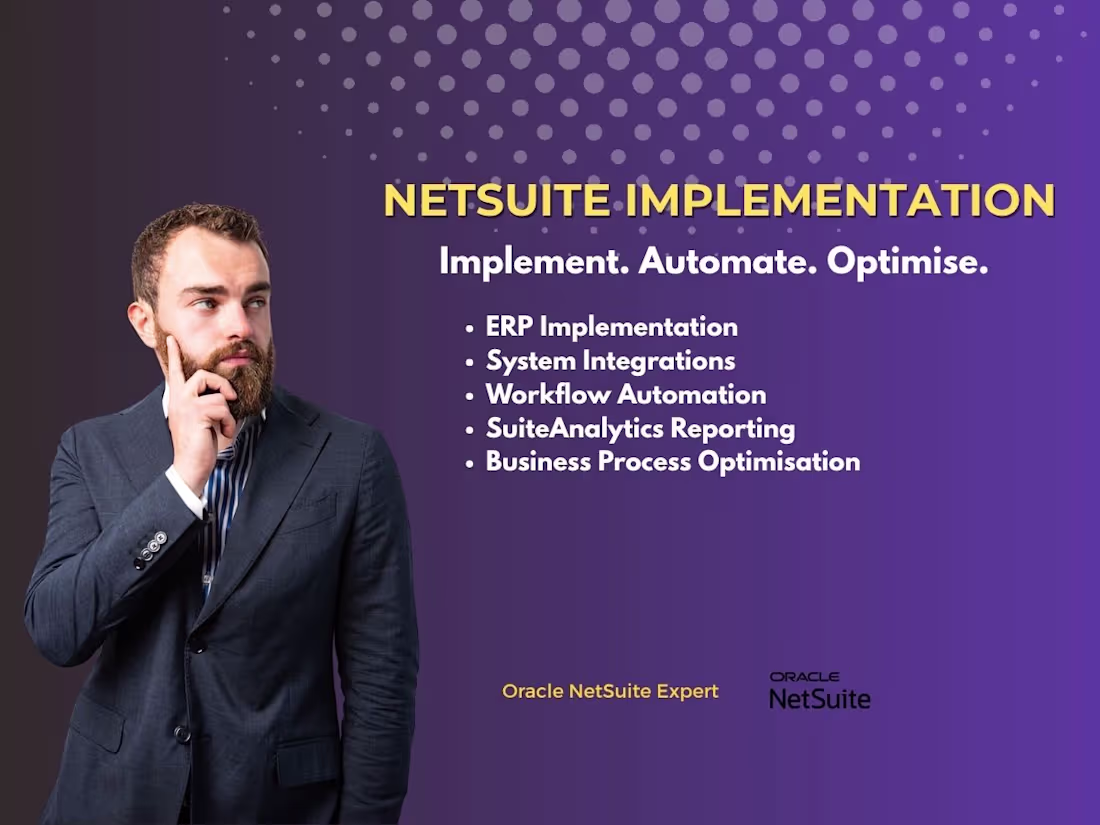 NETSUITE IMPLEMENTATION

Implement. Automate. Optimise.

• ERP Implementation
• System Integrations
• Workflow Automation
• SuiteAnalytics Reporting
• Business Process Optimisation

Oracle NetSuite Expert

ORACLE
NetSuite